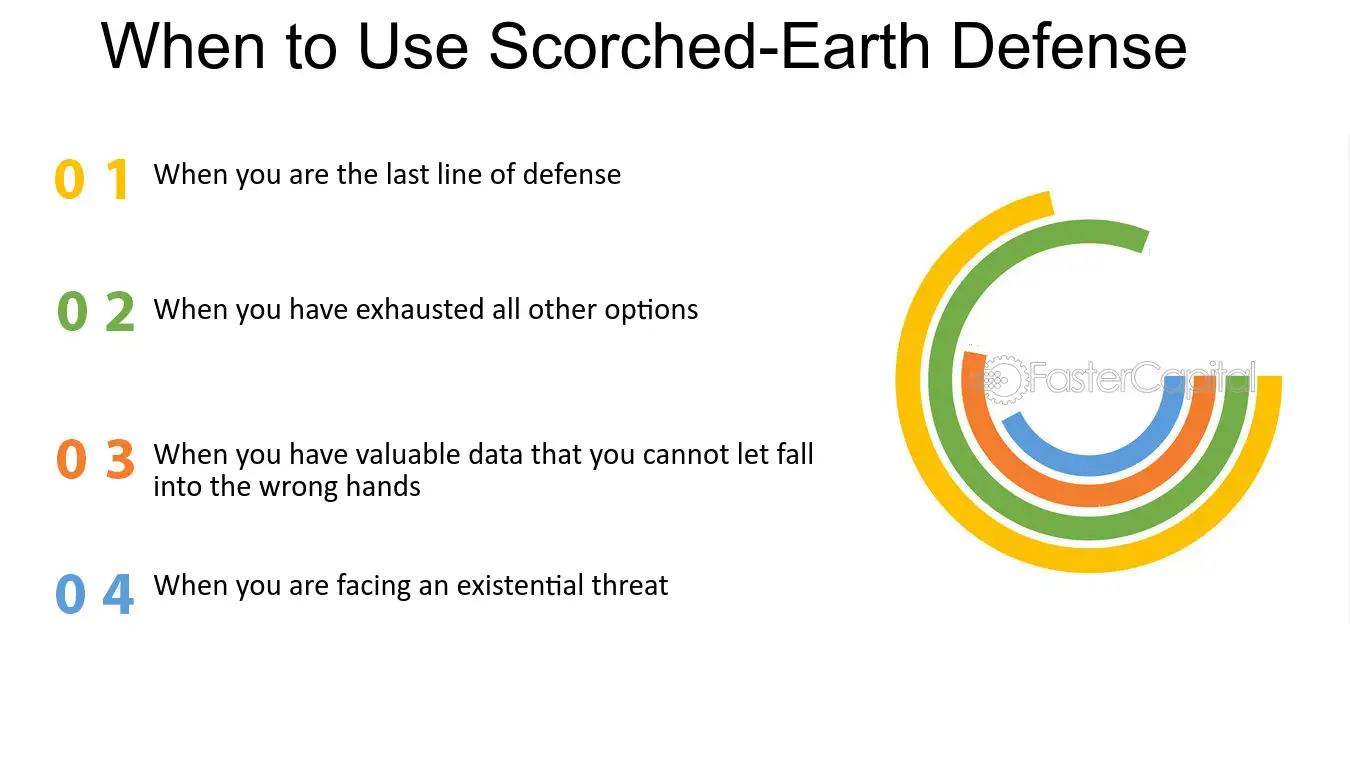 When to Use Scorched-Earth Defense

0 1 When you are the last line of defense

0 2 When you have exhausted all other options

0 3 When you have valuable data that you cannot let fall into the wrong hands

0 4 When you are facing an existential threat

FasterCapital